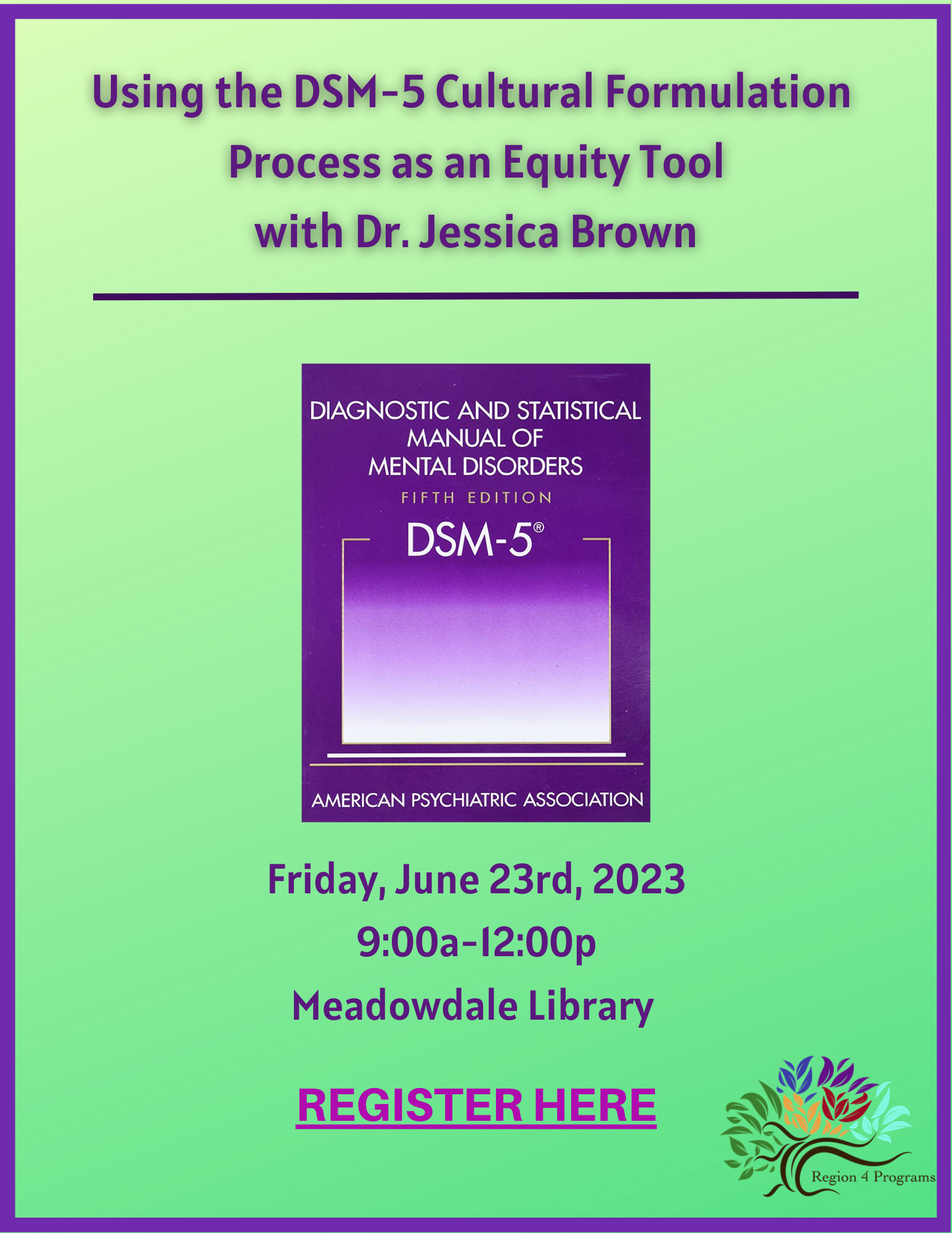 Using the DSM-5 Cultural Formulation Process as an Equity Tool with Dr. Jessica Brown

DIAGNOSTIC AND STATISTICAL MANUAL OF MENTAL DISORDERS

FIFTH EDITION

DSM-5®

AMERICAN PSYCHIATRIC ASSOCIATION

Friday, June 23rd, 2023

9:00a-12:00p

Meadowdale Library

REGISTER HERE

Region 4 Programs